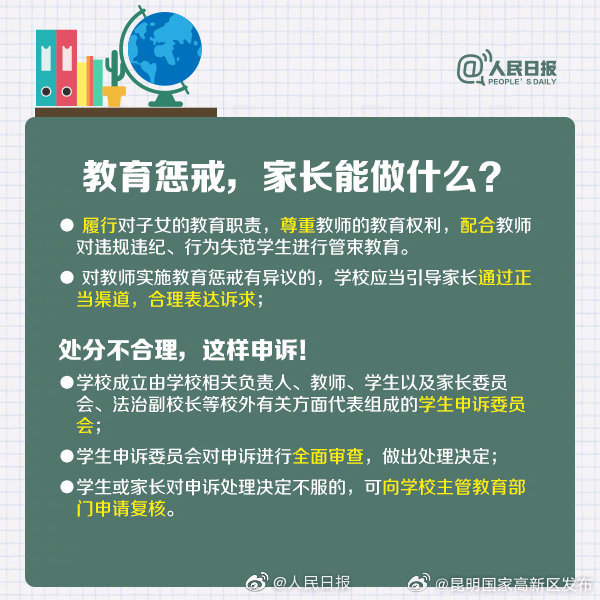 @人民日报
PEOPLE' S DAILY

教育惩戒，家长能做什么？

● 履行对子女的教育职责，尊重教师的教育权利，配合教师对违规违纪、行为失范学生进行管束教育。

● 对教师实施教育惩戒有异议的，学校应当引导家长通过正当渠道，合理表达诉求；

处分不合理，这样申诉！

●学校成立由学校相关负责人、教师、学生以及家长委员会、法治副校长等校外有关方面代表组成的学生申诉委员会；

●学生申诉委员会对申诉进行全面审查，做出处理决定；

●学生或家长对申诉处理决定不服的，可向学校主管教育部门申请复核。

@人民日报 @昆明国家高新区发布